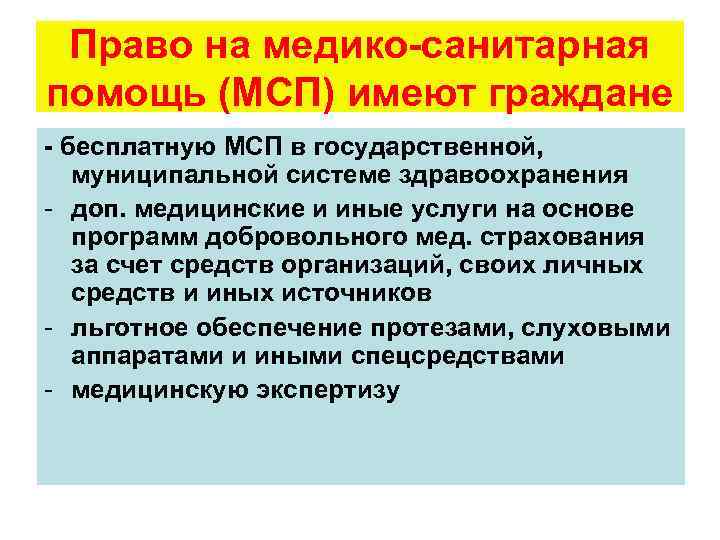 Право на медико-санитарная помощь (МСП) имеют граждане

- бесплатную МСП в государственной, муниципальной системе здравоохранения
- доп. медицинские и иные услуги на основе программ добровольного мед. страхования за счет средств организаций, своих личных средств и иных источников
- льготное обеспечение протезами, слуховыми аппаратами и иными спецсредствами
- медицинскую экспертизу